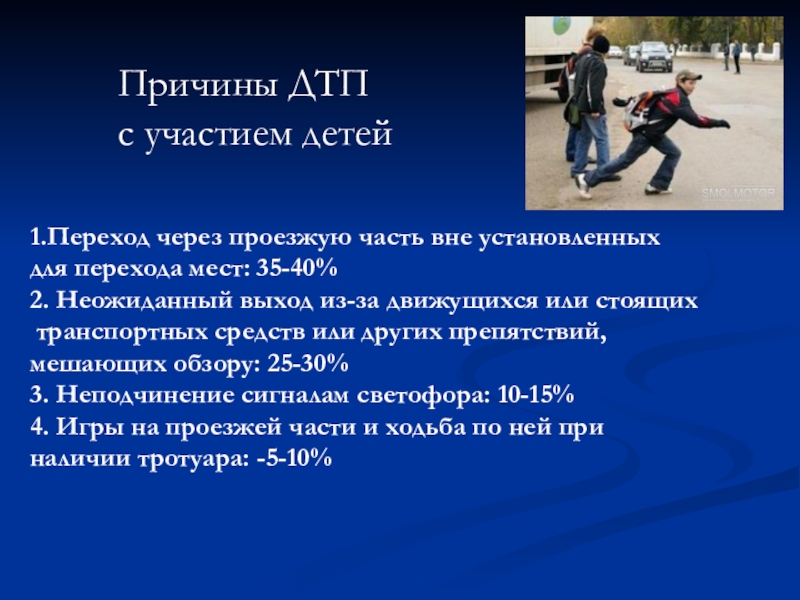 Причины ДТП
с участием детей

SMOLMOTOR

1.Переход через проезжую часть вне установленных для перехода мест: 35-40%
2. Неожиданный выход из-за движущихся или стоящих транспортных средств или других препятствий, мешающих обзору: 25-30%
3. Неподчинение сигналам светофора: 10-15%
4. Игры на проезжей части и ходьба по ней при наличии тротуара: -5-10%